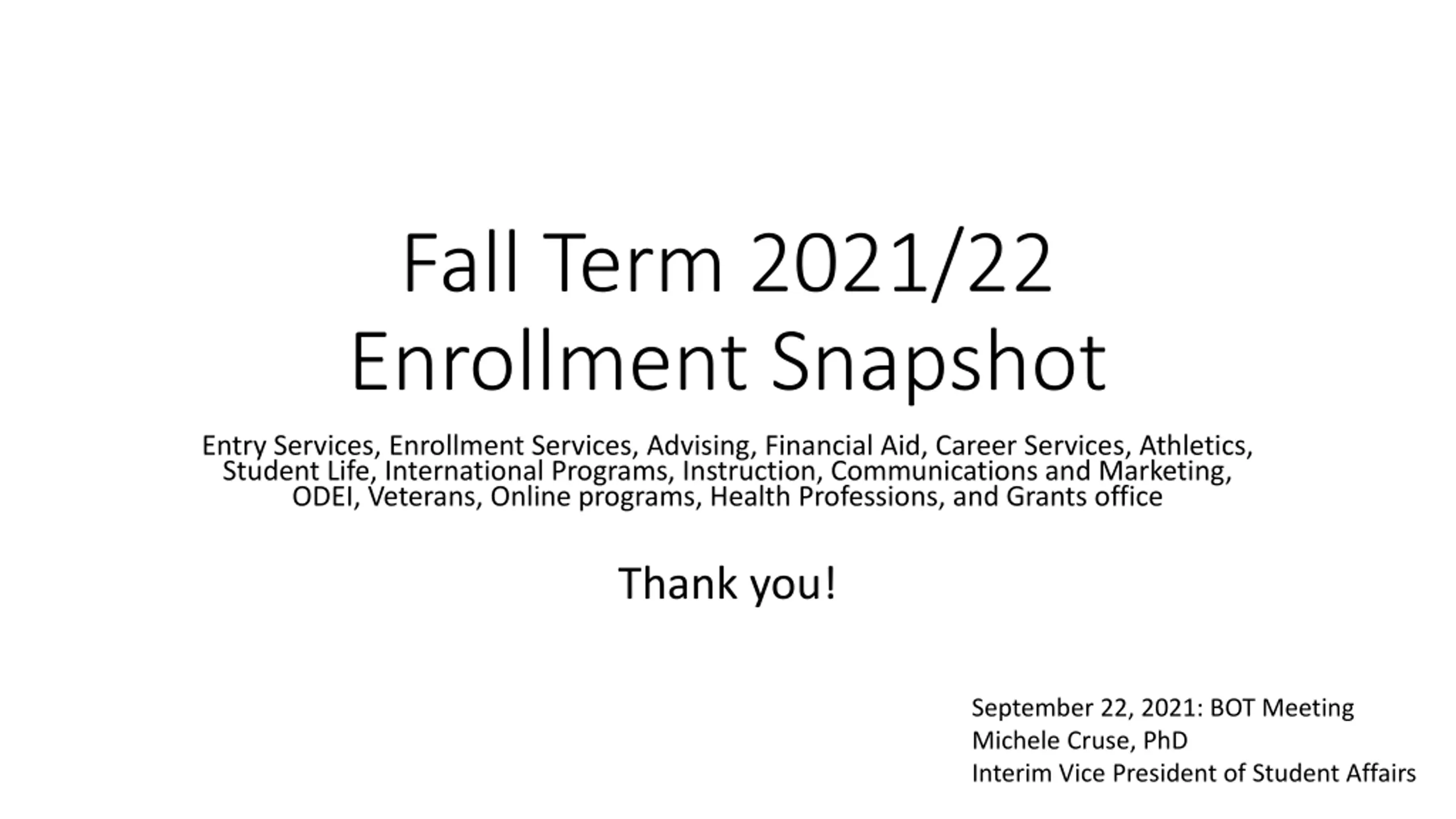 Fall Term 2021/22
Enrollment Snapshot

Entry Services, Enrollment Services, Advising, Financial Aid, Career Services, Athletics, Student Life, International Programs, Instruction, Communications and Marketing, ODEI, Veterans, Online programs, Health Professions, and Grants office

Thank you!

September 22, 2021: BOT Meeting
Michele Cruse, PhD
Interim Vice President of Student Affairs